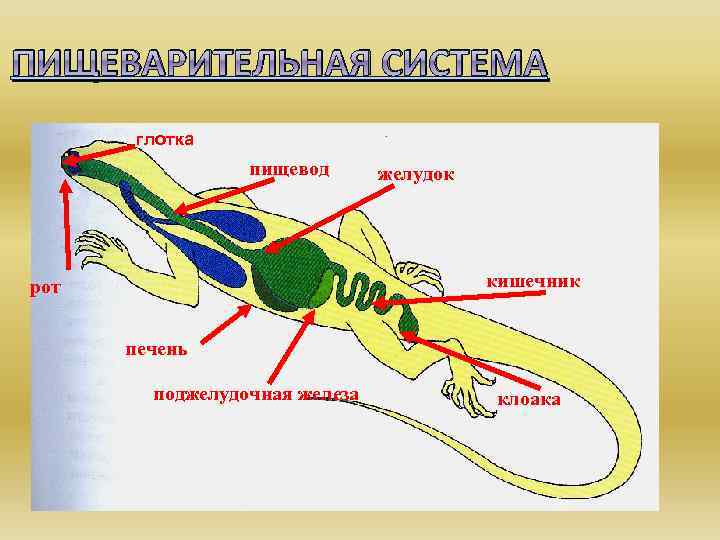 ПИЩЕВАРИТЕЛЬНАЯ СИСТЕМА

глотка

пищевод

желудок

рот

кишечник

печень

поджелудочная железа

клоака